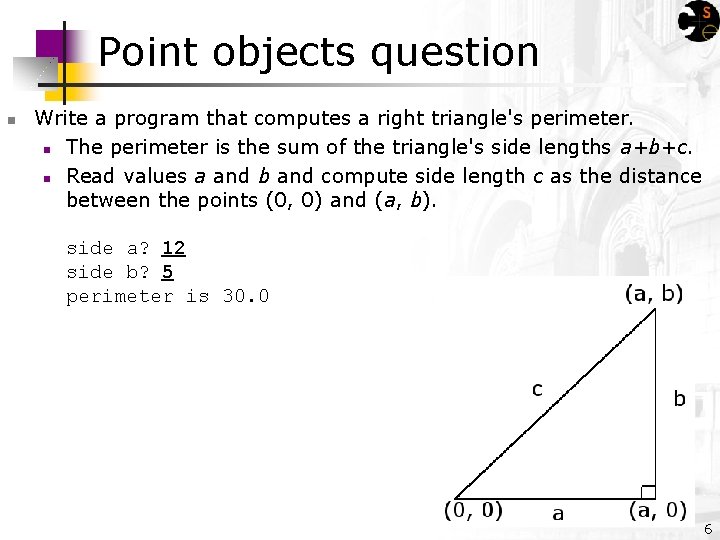 Point objects question

Write a program that computes a right triangle's perimeter.

The perimeter is the sum of the triangle's side lengths $a+b+c$.

Read values $a$ and $b$ and compute side length $c$ as the distance between the points (0, 0) and ($a$, $b$).

side a? 12
side b? 5
perimeter is 30.0

(a, b)

c

b

(0, 0)

a

(a, 0)

6